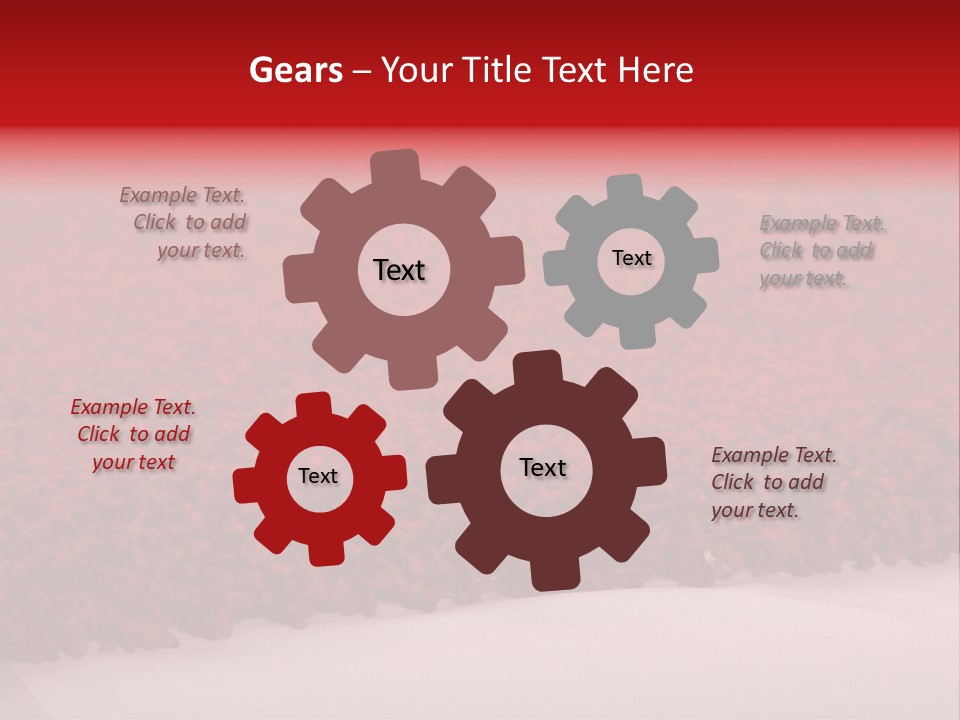 Gears – Your Title Text Here

Example Text. Click to add your text.

Text

Text

Example Text. Click to add your text.

Example Text. Click to add your text

Text

Text

Example Text. Click to add your text.